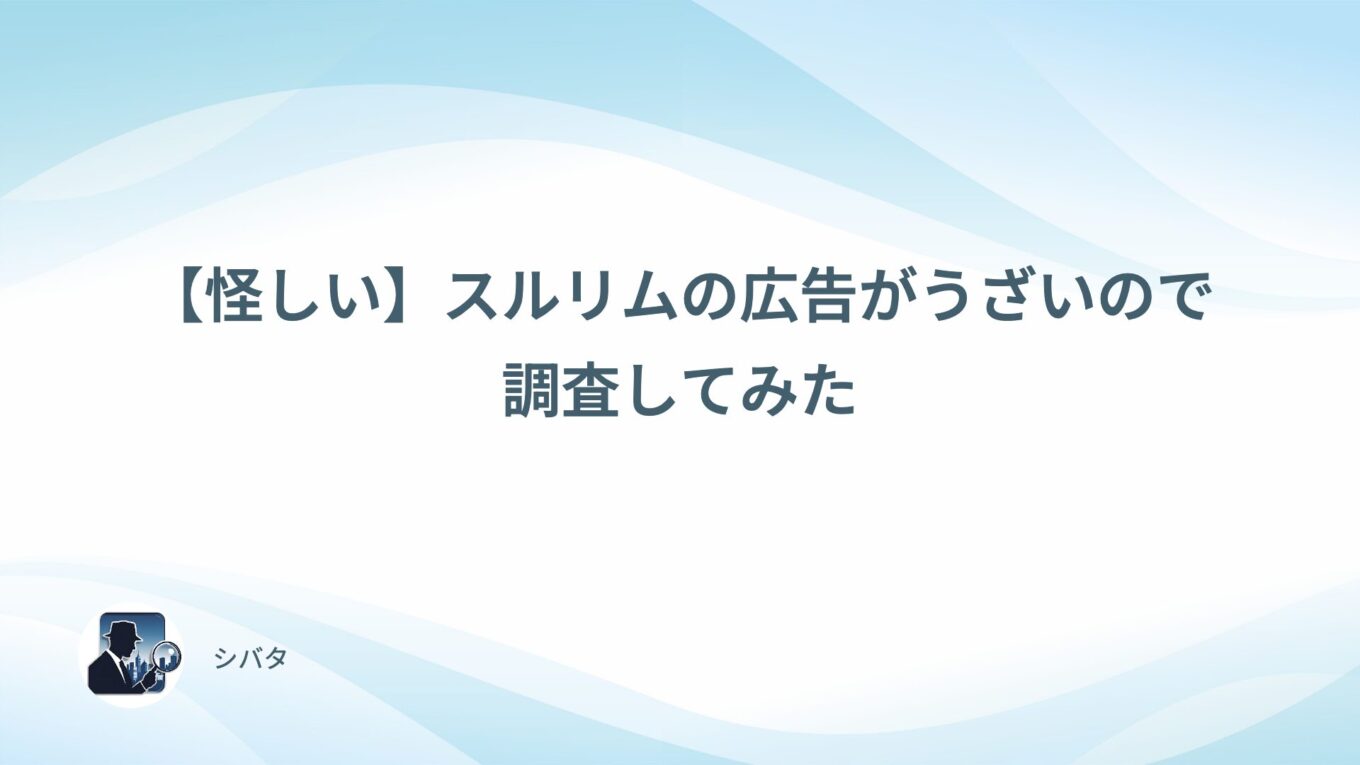 【怪しい】スルリムの広告がうざいので調査してみた

シバタ